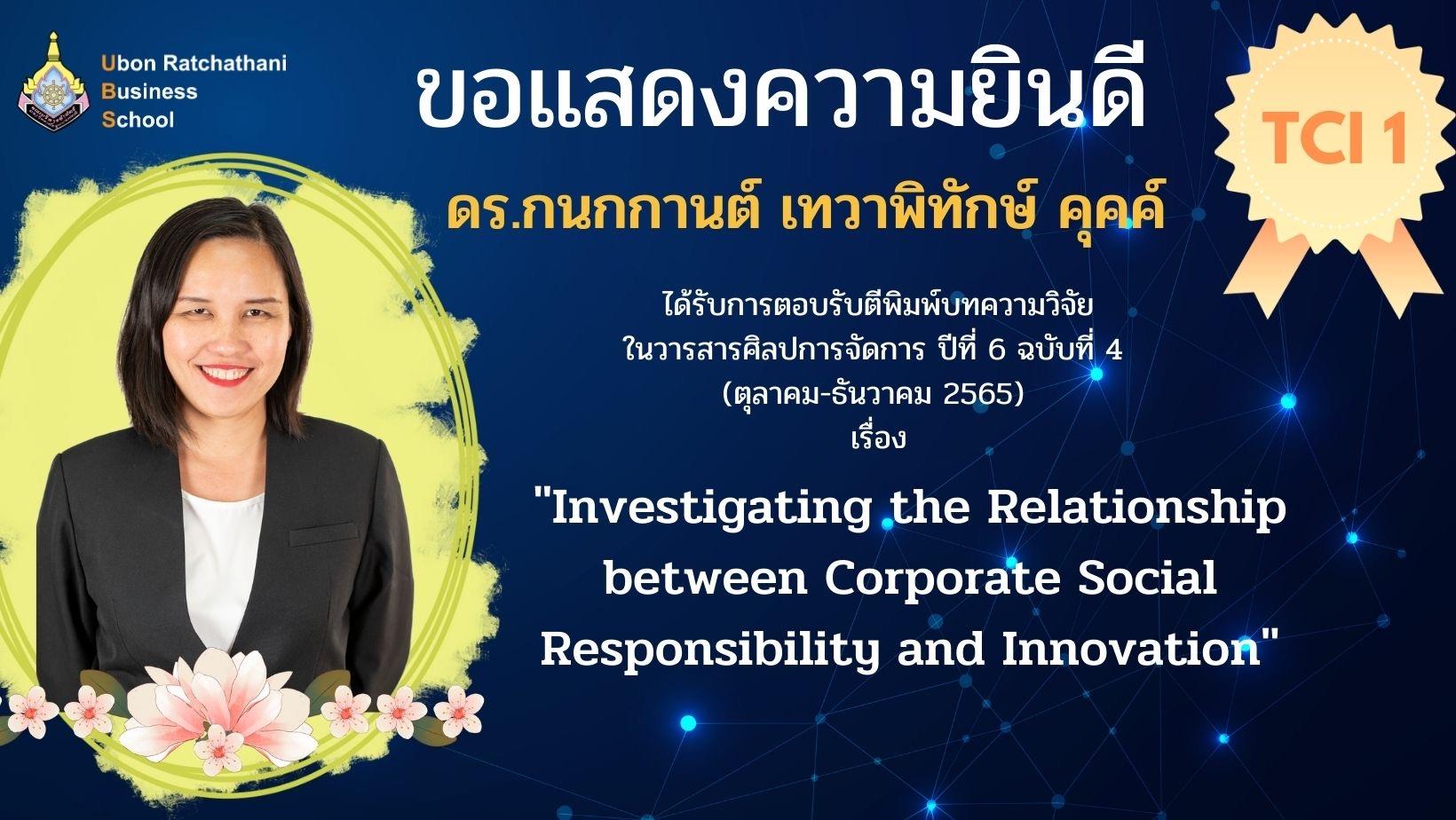 Ubon Ratchathani
Business
School

ขอแสดงความยินดี

TCI 1

ดร.กนกกานต์ เทวาพิทักษ์ คุคค์

ได้รับการตอบรับตีพิมพ์บทความวิจัย
ในวารสารศิลปการจัดการ ปีที่ 6 ฉบับที่ 4
(ตุลาคม-ธันวาคม 2565)
เรื่อง

"Investigating the Relationship between Corporate Social Responsibility and Innovation"